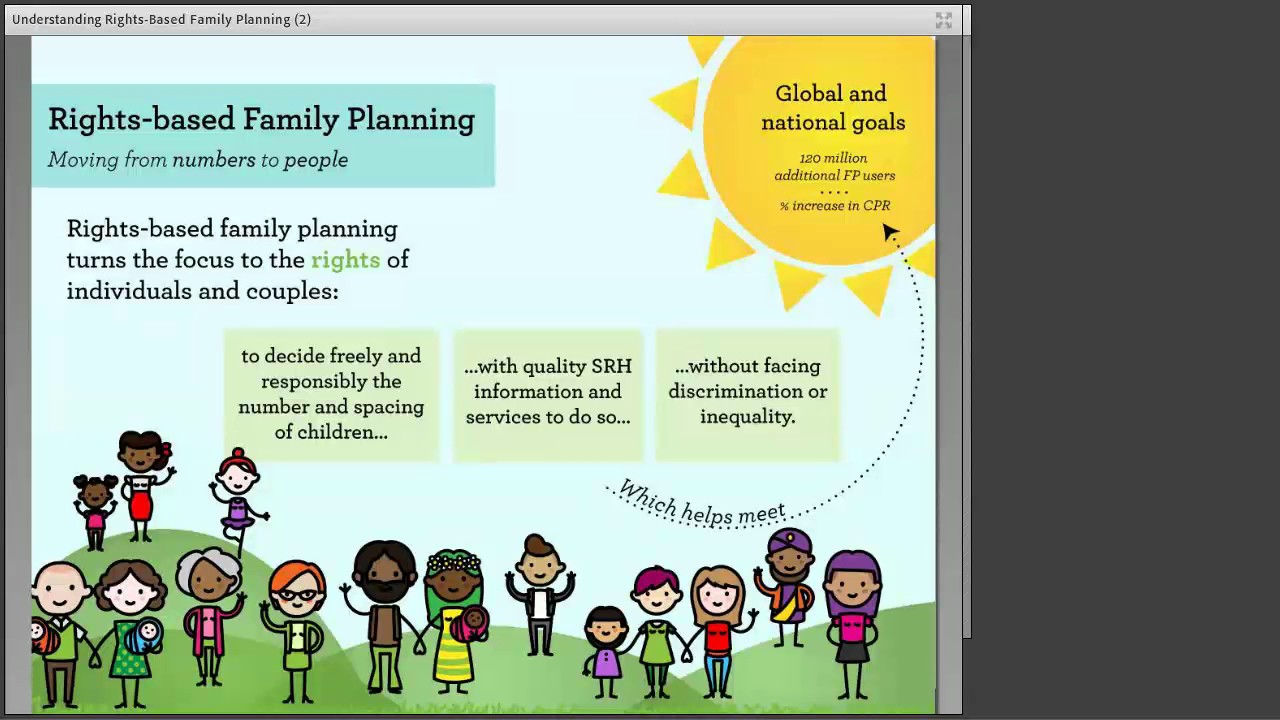 Understanding Rights-Based Family Planning (2)

Rights-based Family Planning
Moving from numbers to people

Global and national goals
120 million additional FP users
....
% increase in CPR

Rights-based family planning turns the focus to the rights of individuals and couples:

to decide freely and responsibly the number and spacing of children...

...with quality SRH information and services to do so...

...without facing discrimination or inequality.

Which helps meet